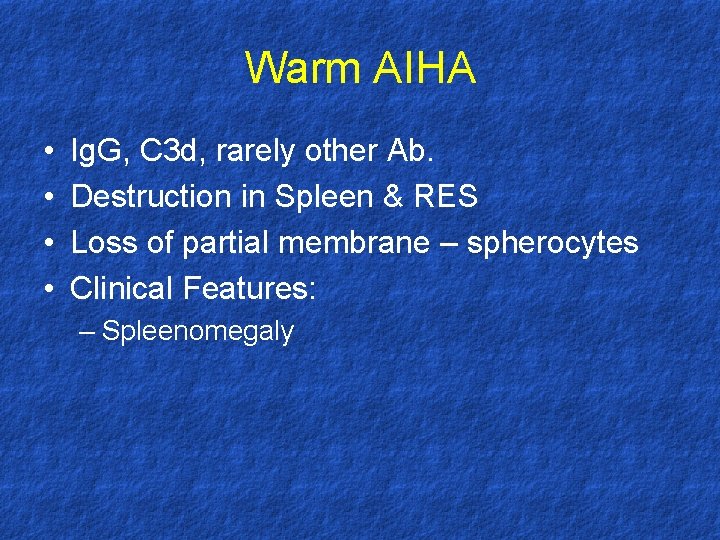 Warm AIHA

• IgG, C3d, rarely other Ab.
• Destruction in Spleen & RES
• Loss of partial membrane – spherocytes
• Clinical Features:
– Spleenomegaly